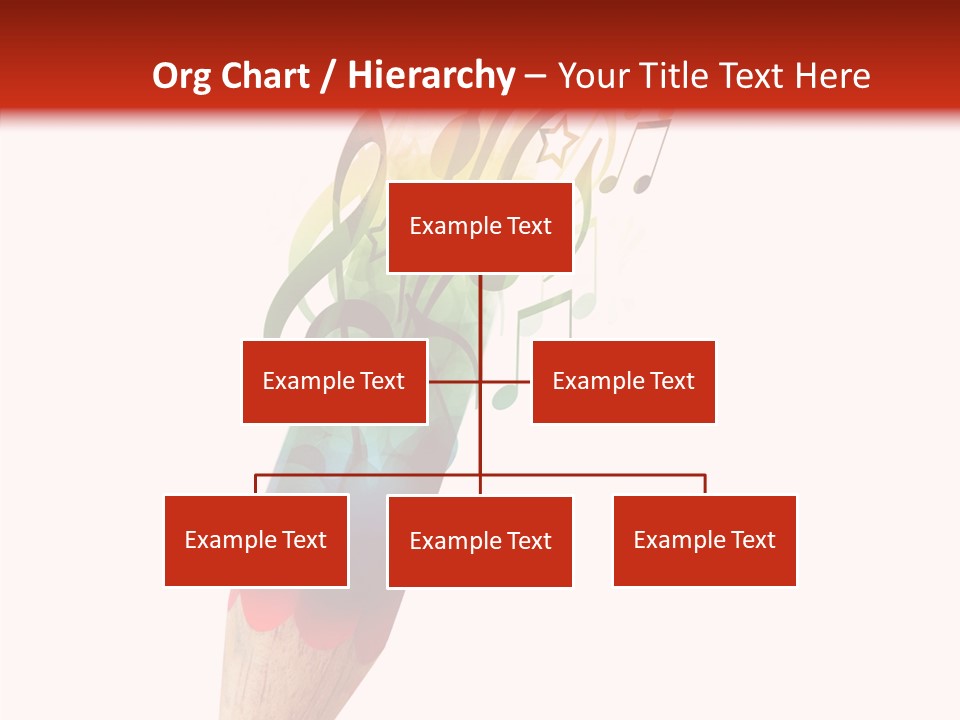 Org Chart / Hierarchy – Your Title Text Here

Example Text

Example Text

Example Text

Example Text

Example Text

Example Text